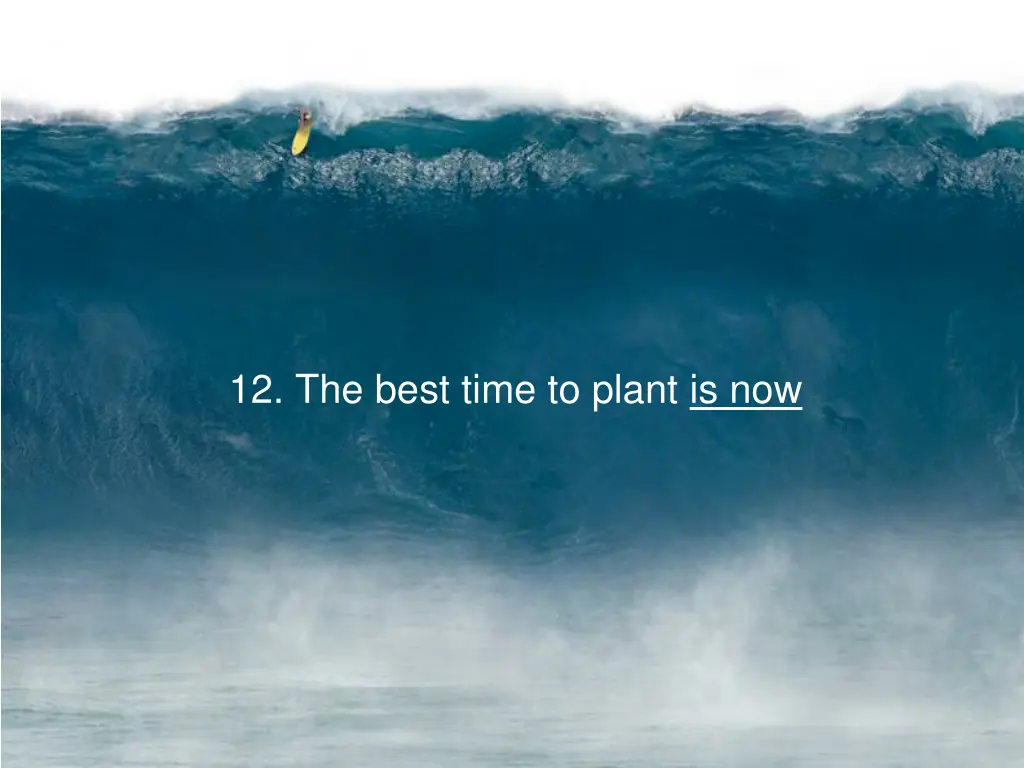 12. The best time to plant is now